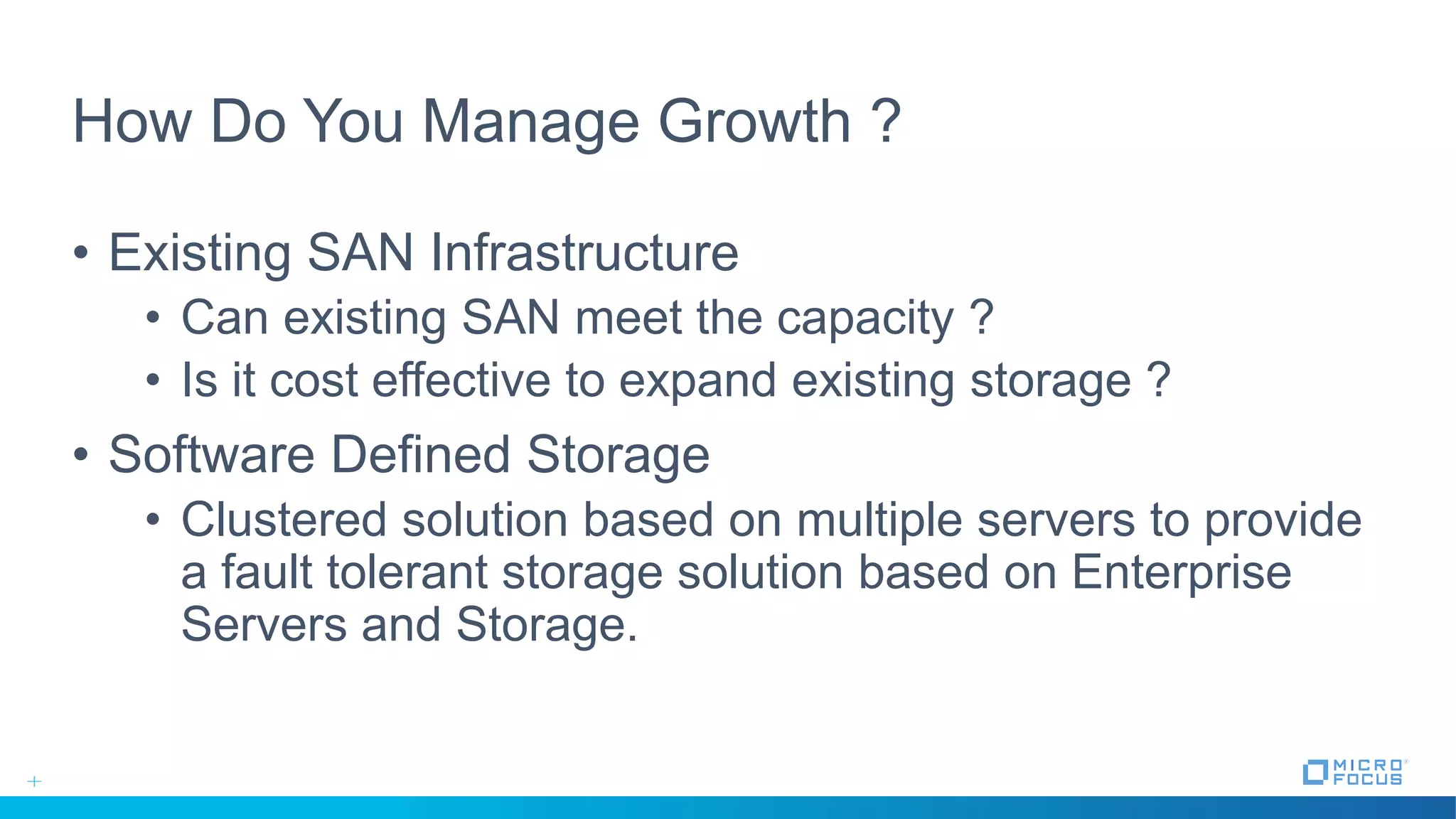 How Do You Manage Growth ?

• Existing SAN Infrastructure
  • Can existing SAN meet the capacity ?
  • Is it cost effective to expand existing storage ?
• Software Defined Storage
  • Clustered solution based on multiple servers to provide a fault tolerant storage solution based on Enterprise Servers and Storage.

MICRO FOCUS